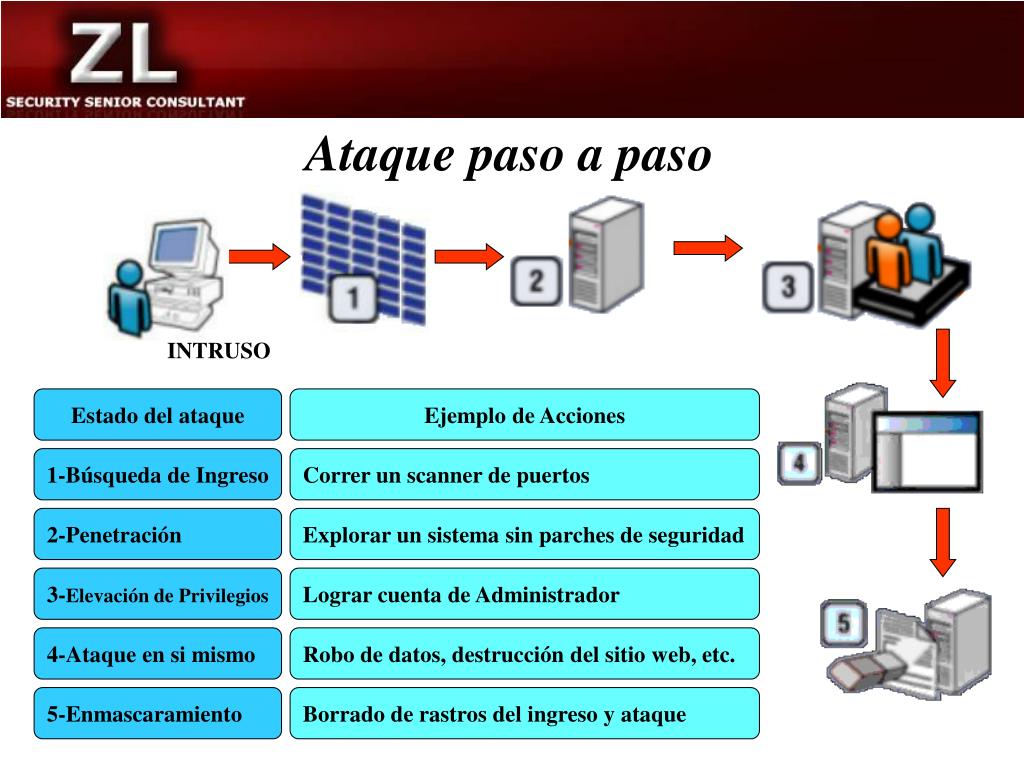 ZL
SECURITY SENIOR CONSULTANT

Ataque paso a paso

1
2
3
INTRUSO
4
5

| Estado del ataque | Ejemplo de Acciones |
|---|---|
| 1-Búsqueda de Ingreso | Correr un scanner de puertos |
| 2-Penetración | Explorar un sistema sin parches de seguridad |
| 3-Elevación de Privilegios | Lograr cuenta de Administrador |
| 4-Ataque en si mismo | Robo de datos, destrucción del sitio web, etc. |
| 5-Enmascaramiento | Borrado de rastros del ingreso y ataque |